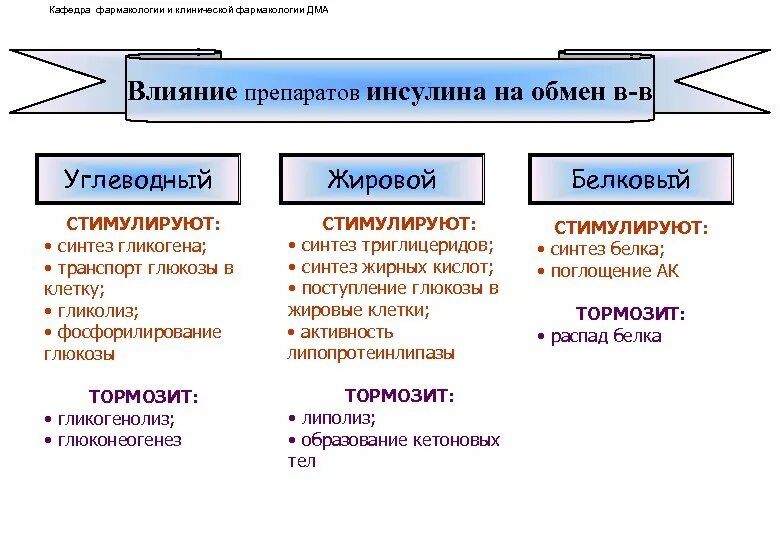 Кафедра фармакологии и клинической фармакологии ДМА

Влияние препаратов инсулина на обмен в-в

Углеводный

СТИМУЛИРУЮТ:
• синтез гликогена;
• транспорт глюкозы в клетку;
• гликолиз;
• фосфорилирование глюкозы

ТОРМОЗИТ:
• гликогенолиз;
• глюконеогенез

Жировой

СТИМУЛИРУЮТ:
• синтез триглицеридов;
• синтез жирных кислот;
• поступление глюкозы в жировые клетки;
• активность липопротеинлипазы

ТОРМОЗИТ:
• липолиз;
• образование кетоновых тел

Белковый

СТИМУЛИРУЮТ:
• синтез белка;
• поглощение АК

ТОРМОЗИТ:
• распад белка